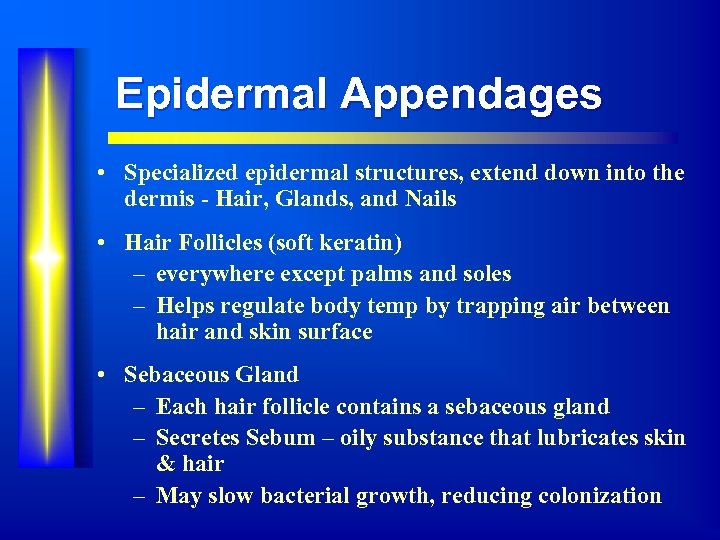 Epidermal Appendages

• Specialized epidermal structures, extend down into the dermis - Hair, Glands, and Nails

• Hair Follicles (soft keratin)
– everywhere except palms and soles
– Helps regulate body temp by trapping air between hair and skin surface

• Sebaceous Gland
– Each hair follicle contains a sebaceous gland
– Secretes Sebum – oily substance that lubricates skin & hair
– May slow bacterial growth, reducing colonization